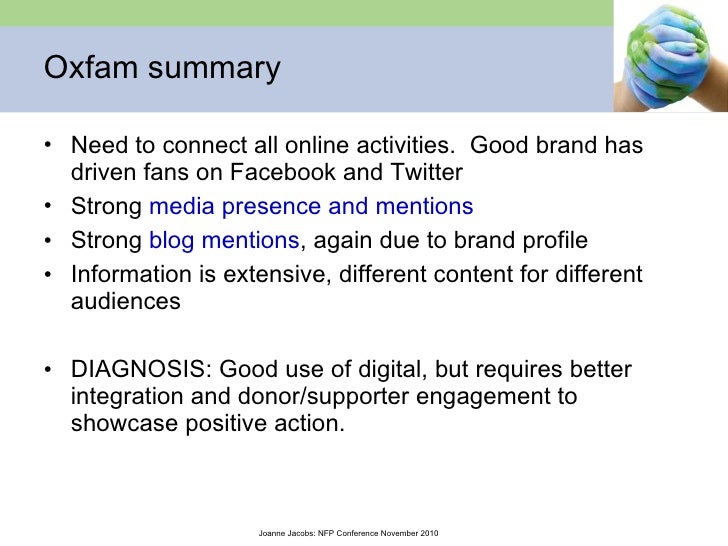 Oxfam summary

• Need to connect all online activities. Good brand has driven fans on Facebook and Twitter
• Strong media presence and mentions
• Strong blog mentions, again due to brand profile
• Information is extensive, different content for different audiences

• DIAGNOSIS: Good use of digital, but requires better integration and donor/supporter engagement to showcase positive action.

Joanne Jacobs: NFP Conference November 2010